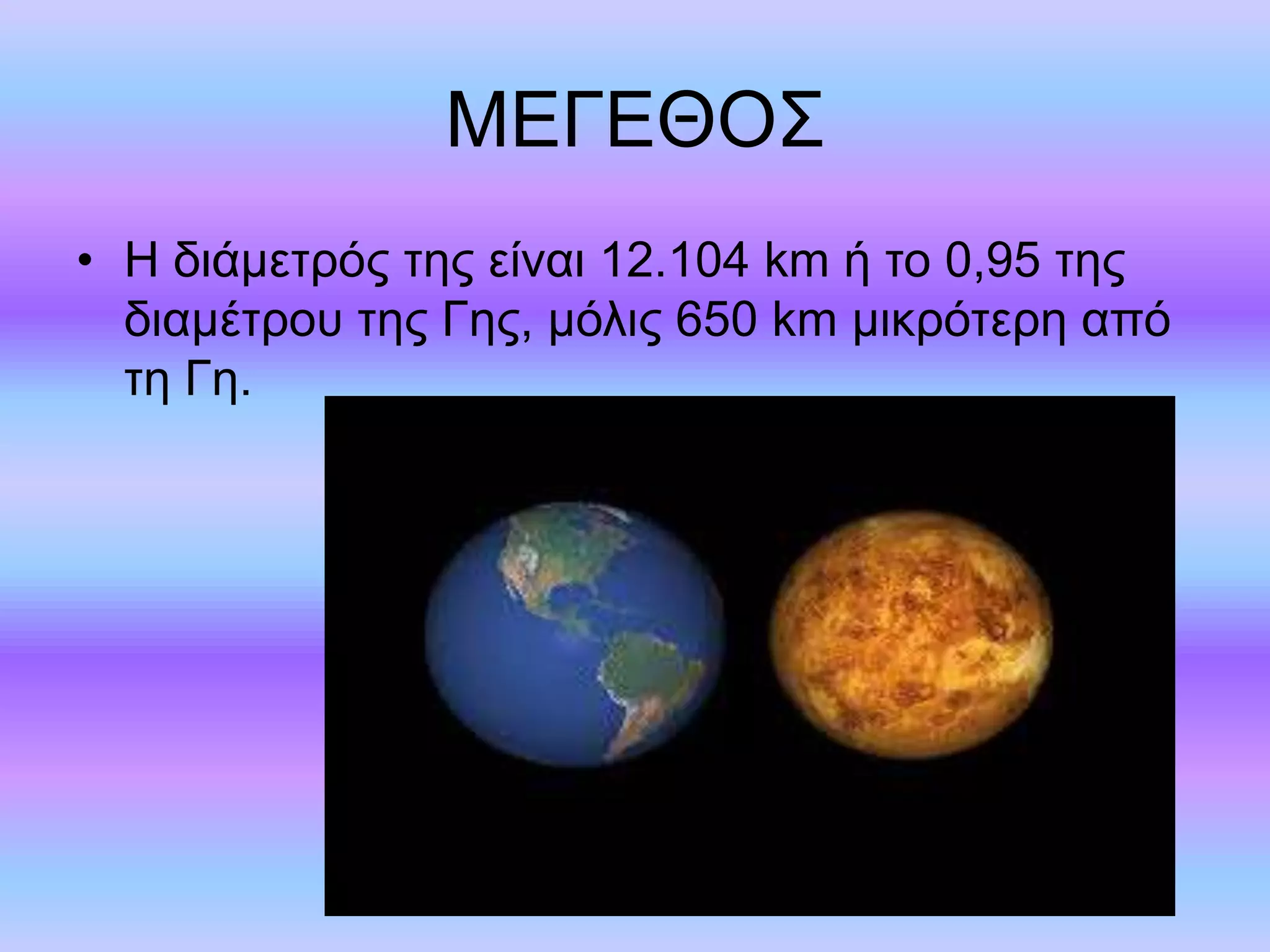 ΜΕΓΕΘΟΣ

• Η διάμετρός της είναι 12.104 km ή το 0,95 της διαμέτρου της Γης, μόλις 650 km μικρότερη από τη Γη.